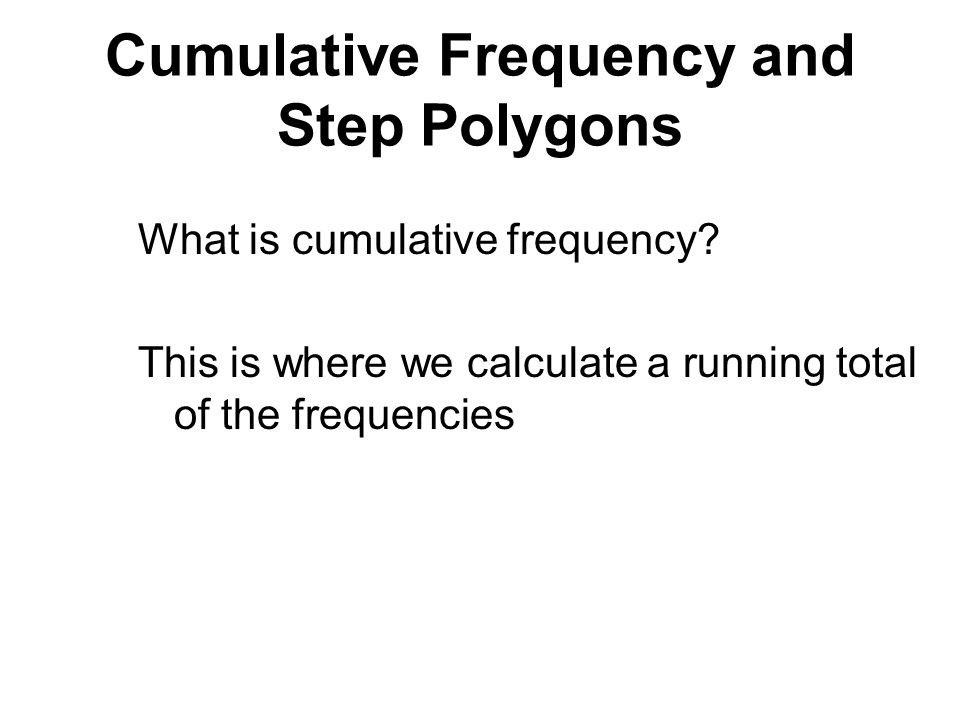 Cumulative Frequency and Step Polygons

What is cumulative frequency?

This is where we calculate a running total of the frequencies